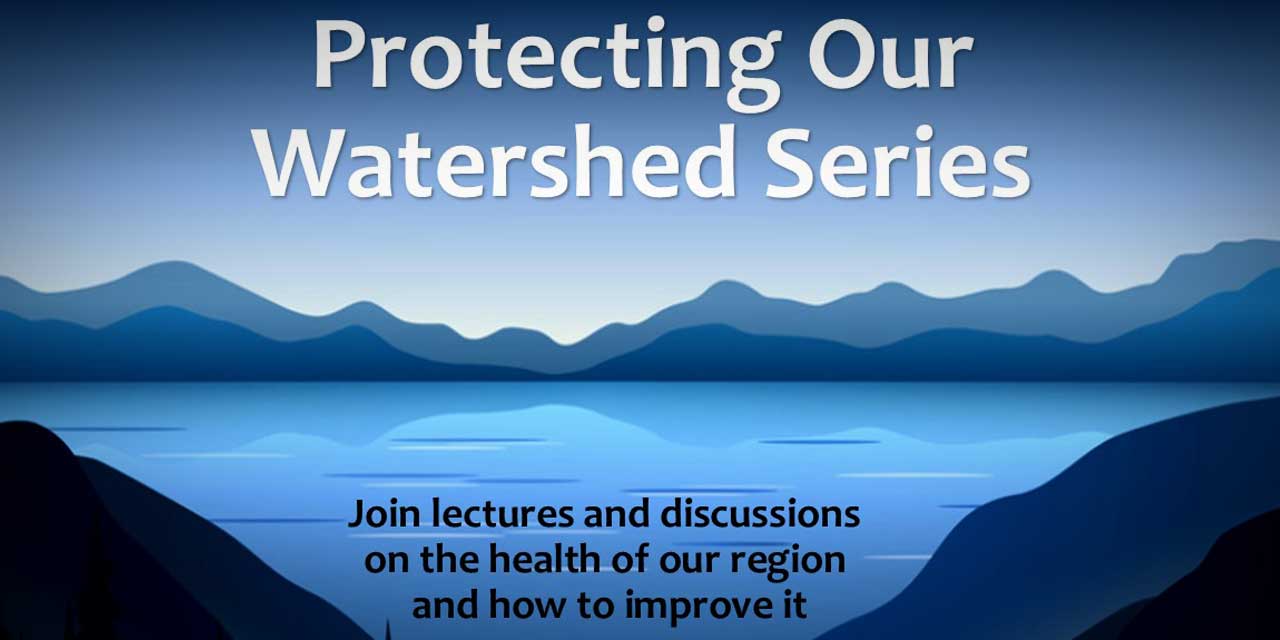 Protecting Our Watershed Series

Join lectures and discussions on the health of our region and how to improve it